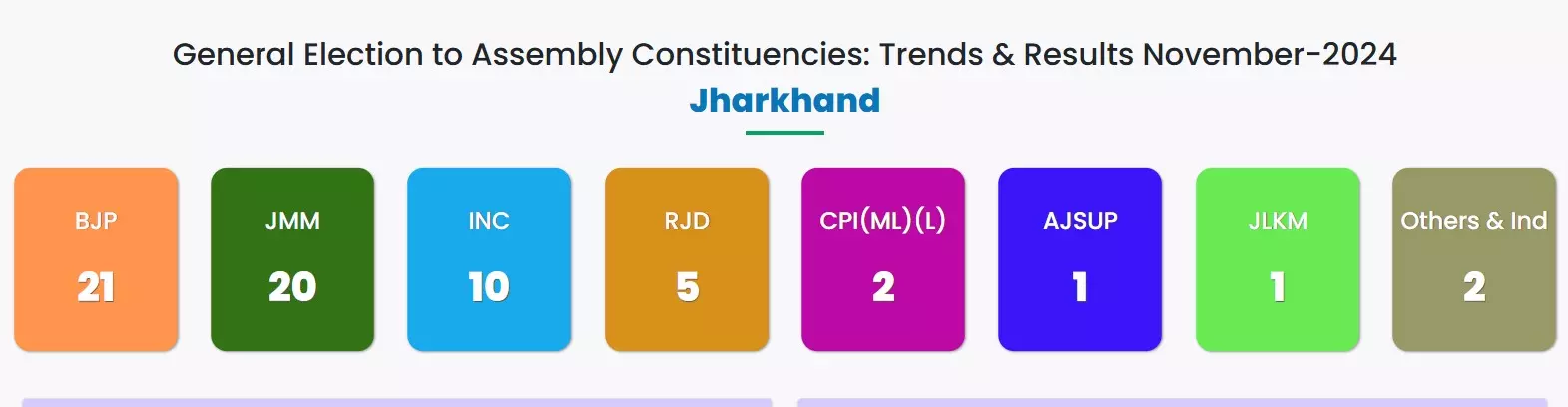 General Election to Assembly Constituencies: Trends & Results November-2024
Jharkhand

BJP
21

JMM
20

INC
10

RJD
5

CPI(ML)(L)
2

AJSUP
1

JLKM
1

Others & Ind
2